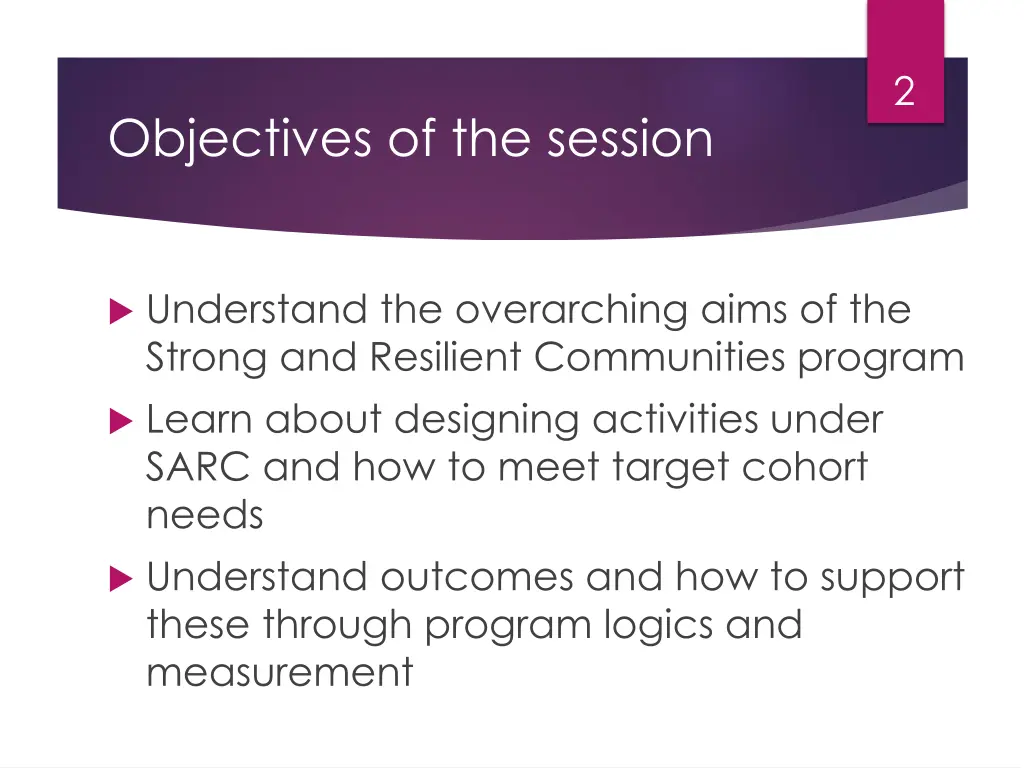 2

Objectives of the session

Understand the overarching aims of the Strong and Resilient Communities program

Learn about designing activities under SARC and how to meet target cohort needs

Understand outcomes and how to support these through program logics and measurement